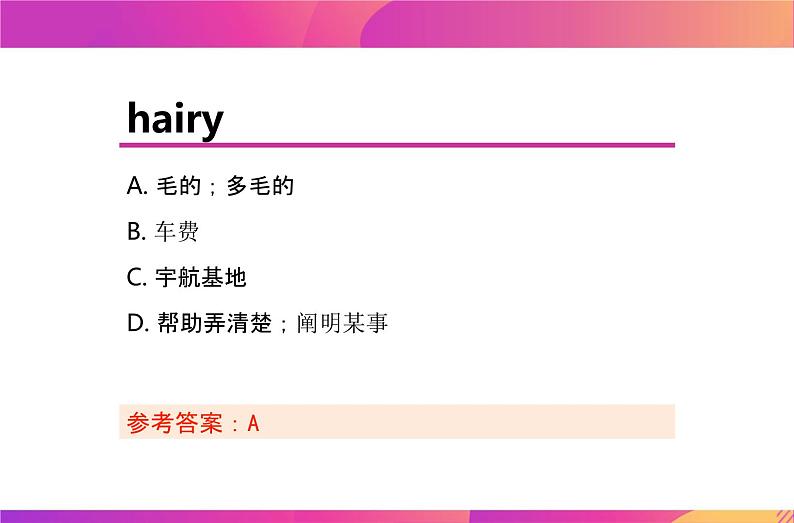 hairy

A. 毛的；多毛的

B. 车费

C. 宇航基地

D. 帮助弄清楚；阐明某事

参考答案：A